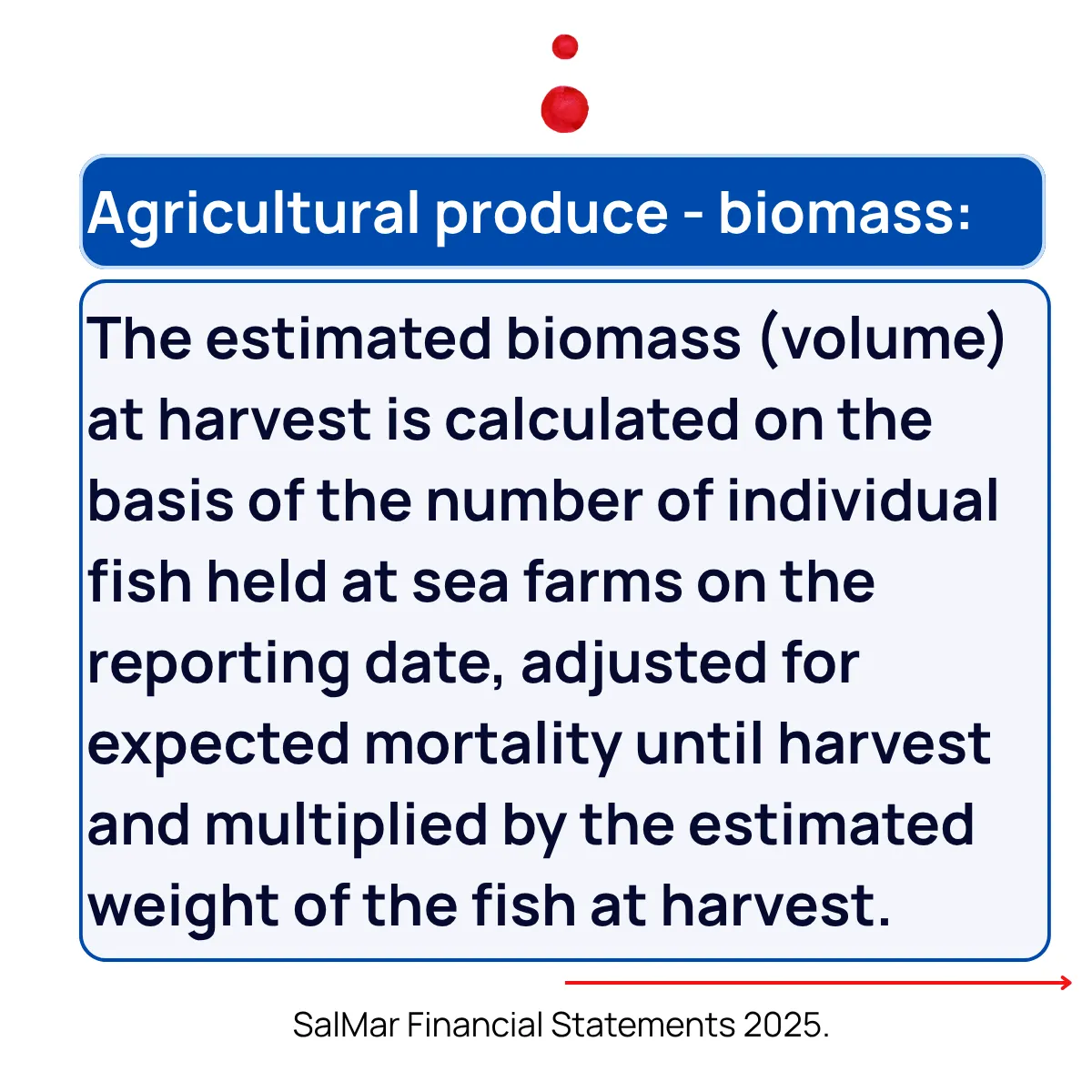 Agricultural produce - biomass:

The estimated biomass (volume) at harvest is calculated on the basis of the number of individual fish held at sea farms on the reporting date, adjusted for expected mortality until harvest and multiplied by the estimated weight of the fish at harvest.

SalMar Financial Statements 2025.